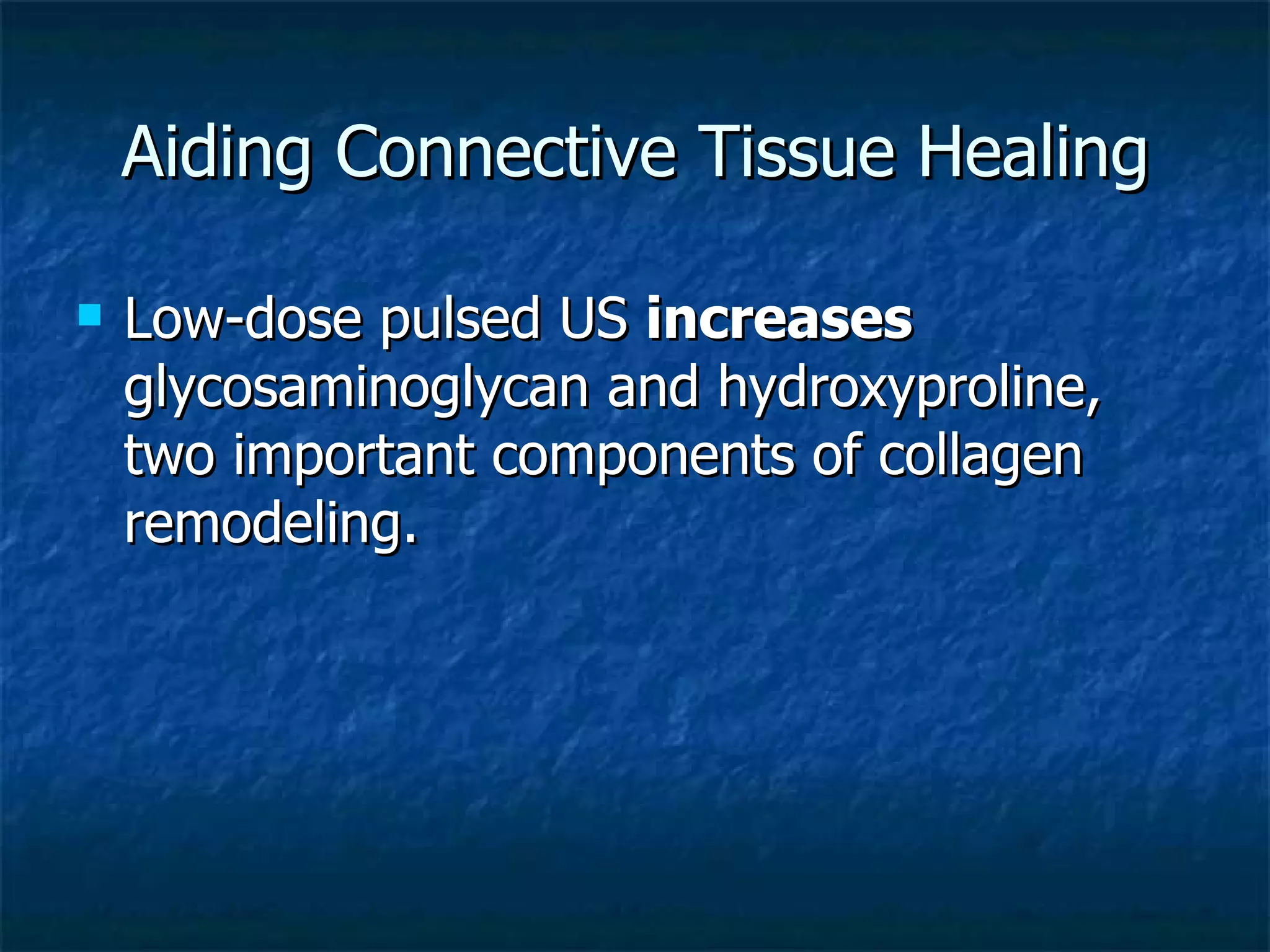 Aiding Connective Tissue Healing

Low-dose pulsed US increases glycosaminoglycan and hydroxyproline, two important components of collagen remodeling.